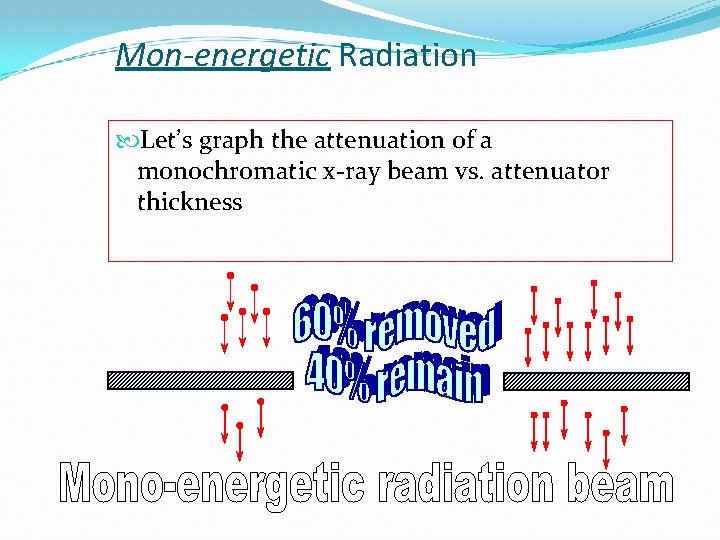 Mon-energetic Radiation

Let's graph the attenuation of a monochromatic x-ray beam vs. attenuator thickness

60% removed
40% remain

Mono-energetic radiation beam